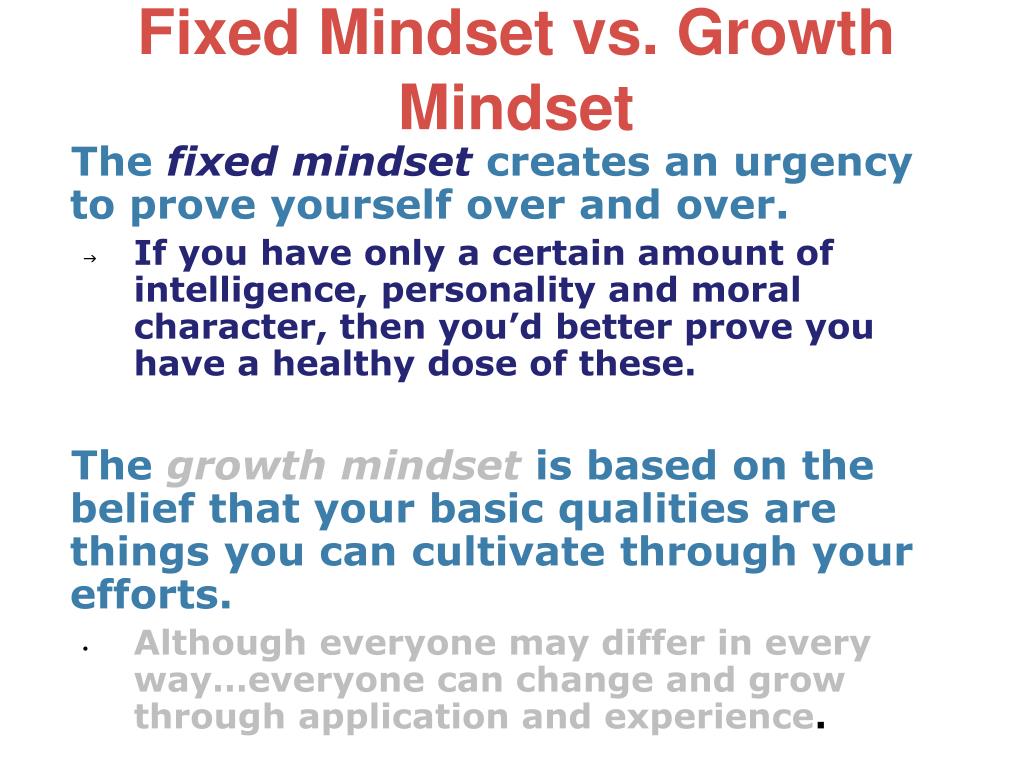 Fixed Mindset vs. Growth Mindset

The fixed mindset creates an urgency to prove yourself over and over.

→ If you have only a certain amount of intelligence, personality and moral character, then you'd better prove you have a healthy dose of these.

The growth mindset is based on the belief that your basic qualities are things you can cultivate through your efforts.

• Although everyone may differ in every way…everyone can change and grow through application and experience.